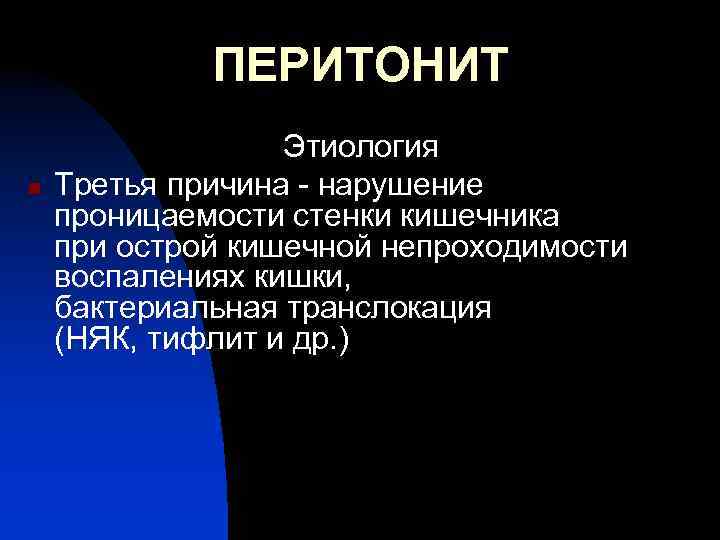 ПЕРИТОНИТ

Этиология

Третья причина - нарушение проницаемости стенки кишечника при острой кишечной непроходимости воспалениях кишки, бактериальная транслокация (НЯК, тифлит и др.)